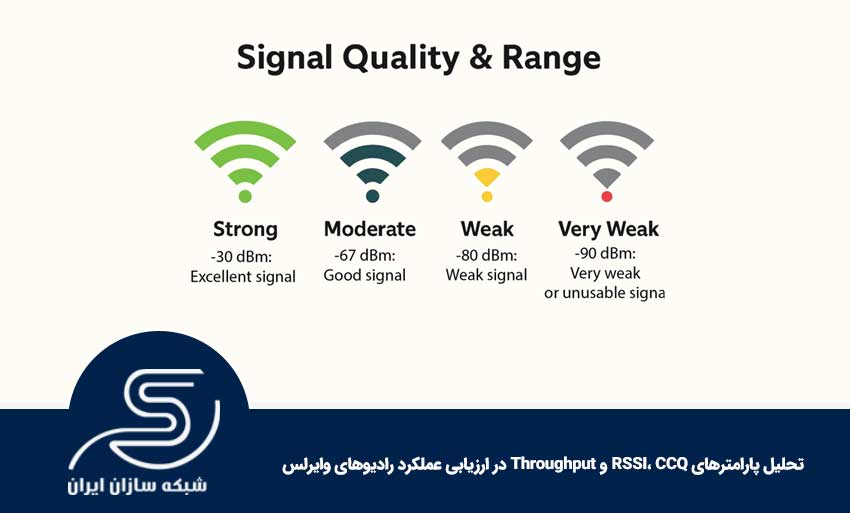 Signal Quality & Range

Strong
-30 dBm:
Excellent signal

Moderate
-67 dBm:
Good signal

Weak
-80 dBm:
Weak signal

Very Weak
-90 dBm:
Very weak
or unusable signa

شبکه سازان ایران

تحلیل پارامترهای RSSI، CCQ و Throughput در ارزیابی عملکرد رادیوهای وایرلس